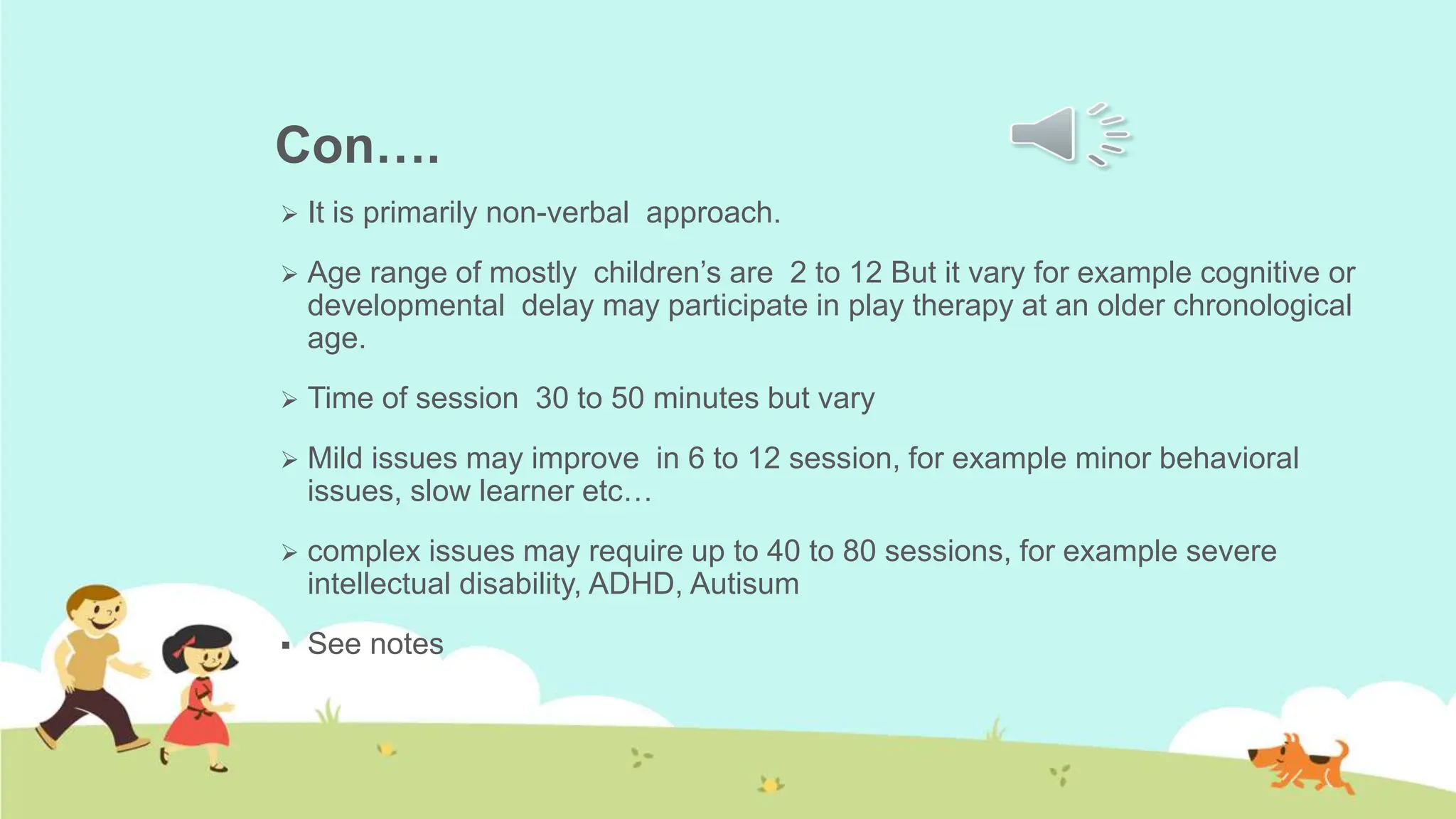 Con….

➢ It is primarily non-verbal approach.

➢ Age range of mostly children’s are 2 to 12 But it vary for example cognitive or developmental delay may participate in play therapy at an older chronological age.

➢ Time of session 30 to 50 minutes but vary

➢ Mild issues may improve in 6 to 12 session, for example minor behavioral issues, slow learner etc…

➢ complex issues may require up to 40 to 80 sessions, for example severe intellectual disability, ADHD, Autisum

▪ See notes